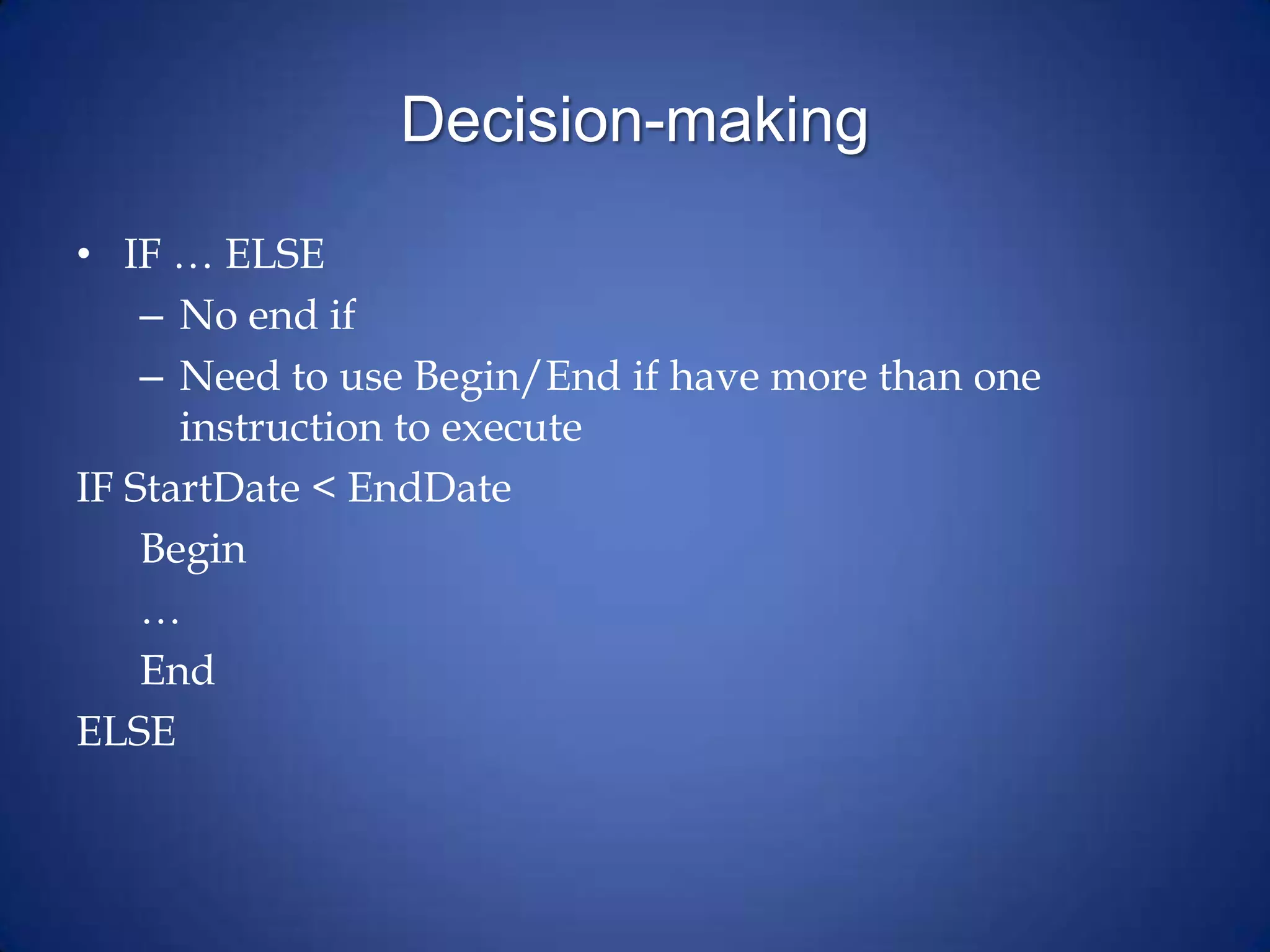 Decision-making

• IF … ELSE

– No end if

– Need to use Begin/End if have more than one instruction to execute

IF StartDate < EndDate

Begin

…

End

ELSE